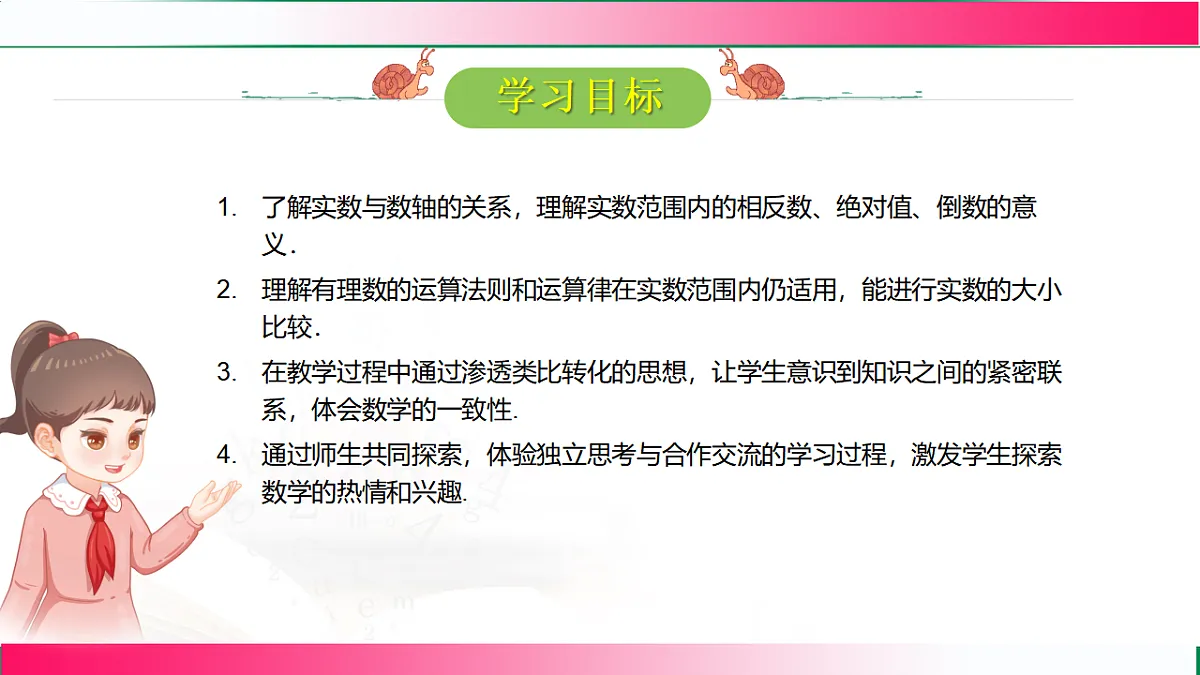 学习目标

1. 了解实数与数轴的关系，理解实数范围内的相反数、绝对值、倒数的意义.

2. 理解有理数的运算法则和运算律在实数范围内仍适用，能进行实数的大小比较.

3. 在教学过程中通过渗透类比转化的思想，让学生意识到知识之间的紧密联系，体会数学的一致性.

4. 通过师生共同探索，体验独立思考与合作交流的学习过程，激发学生探索数学的热情和兴趣.